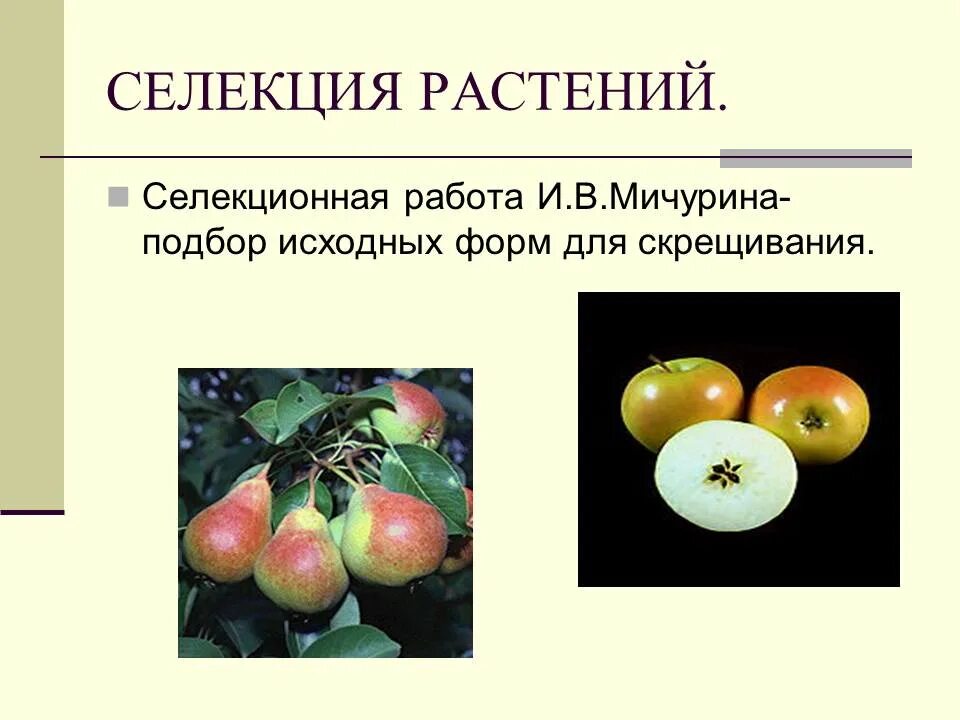 СЕЛЕКЦИЯ РАСТЕНИЙ.

Селекционная работа И.В.Мичурина-подбор исходных форм для скрещивания.